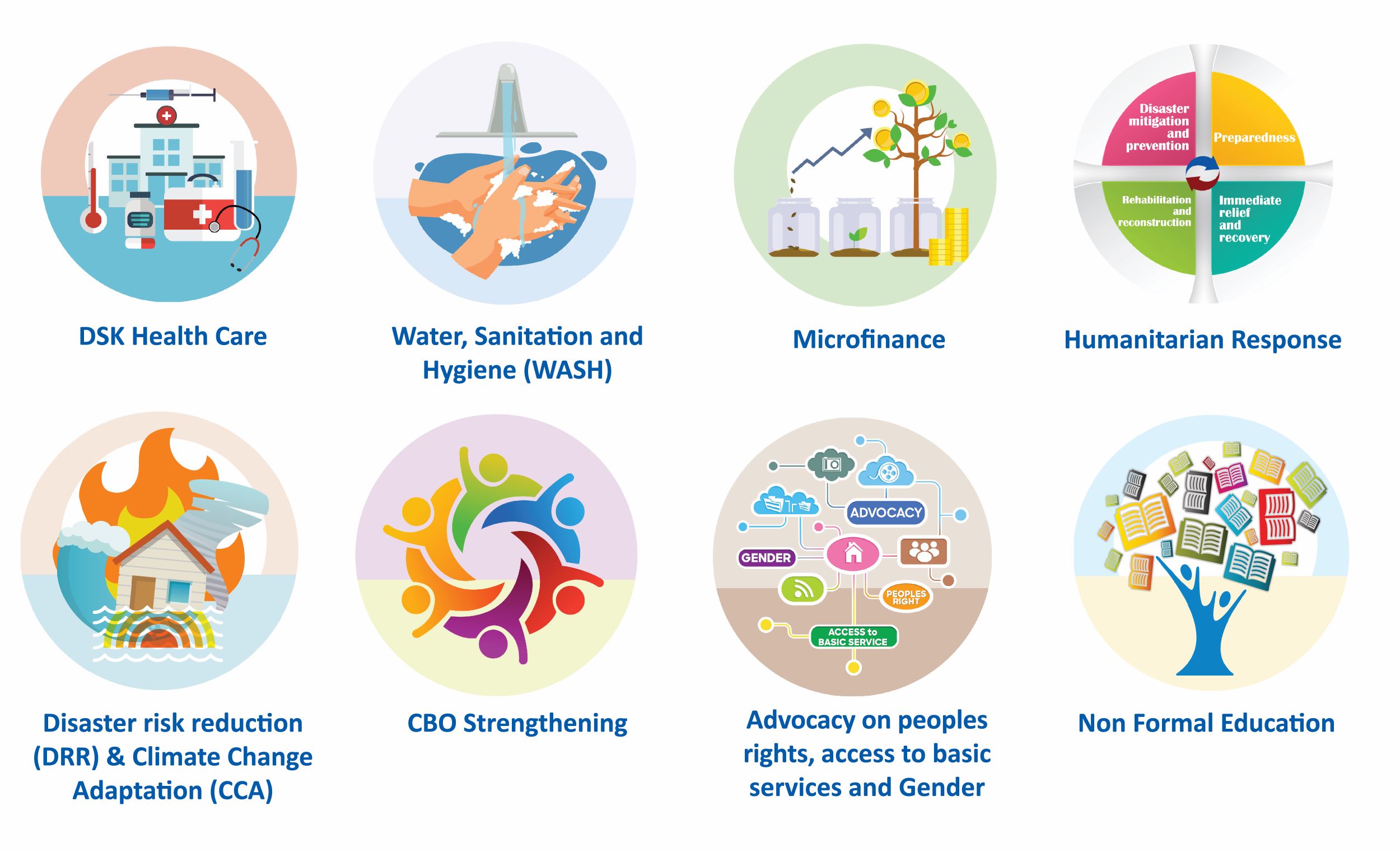 DSK Health Care

Water, Sanitation and Hygiene (WASH)

Microfinance

Disaster mitigation and prevention

Preparedness

Rehabilitation and reconstruction

Immediate relief and recovery

Humanitarian Response

Disaster risk reduction (DRR) & Climate Change Adaptation (CCA)

CBO Strengthening

ADVOCACY

GENDER

PEOPLES RIGHT

ACCESS to BASIC SERVICE

Advocacy on peoples rights, access to basic services and Gender

Non Formal Education